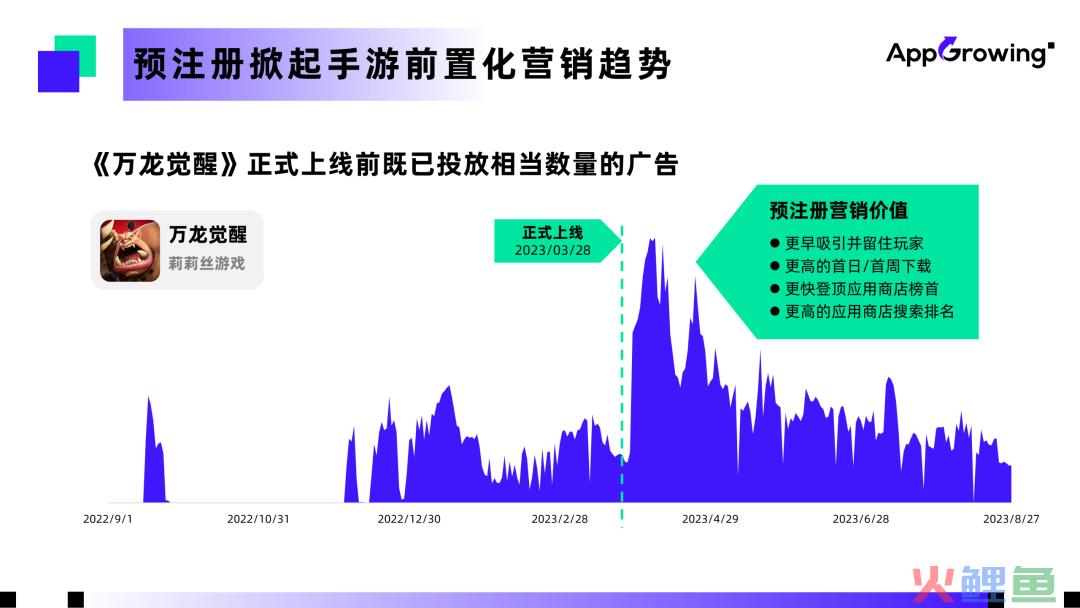 预注册掀起手游前置化营销趋势

AppGrowing

《万龙觉醒》正式上线前既已投放相当数量的广告

万龙觉醒
莉莉丝游戏

正式上线
2023/03/28

预注册营销价值
● 更早吸引并留住玩家
● 更高的首日/首周下载
● 更快登顶应用商店榜首
● 更高的应用商店搜索排名

2022/9/1
2022/10/31
2022/12/30
2023/2/28
2023/4/29
2023/6/28
2023/8/27

火鲤鱼